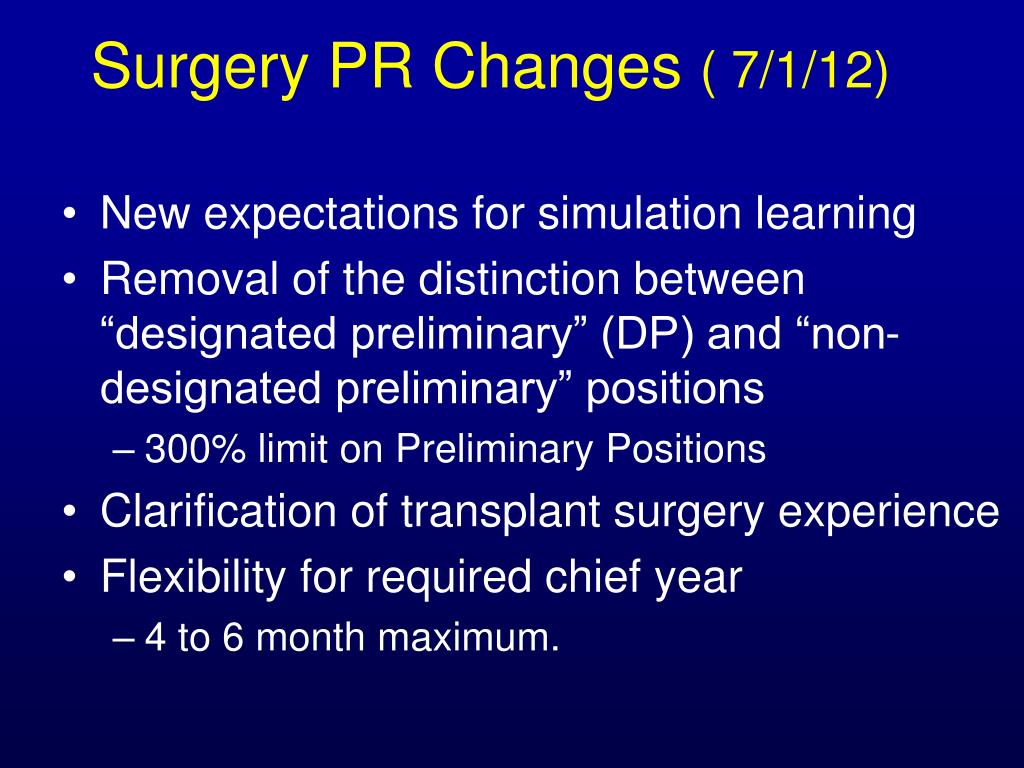 Surgery PR Changes ( 7/1/12)

• New expectations for simulation learning
• Removal of the distinction between “designated preliminary” (DP) and “non-designated preliminary” positions
– 300% limit on Preliminary Positions
• Clarification of transplant surgery experience
• Flexibility for required chief year
– 4 to 6 month maximum.